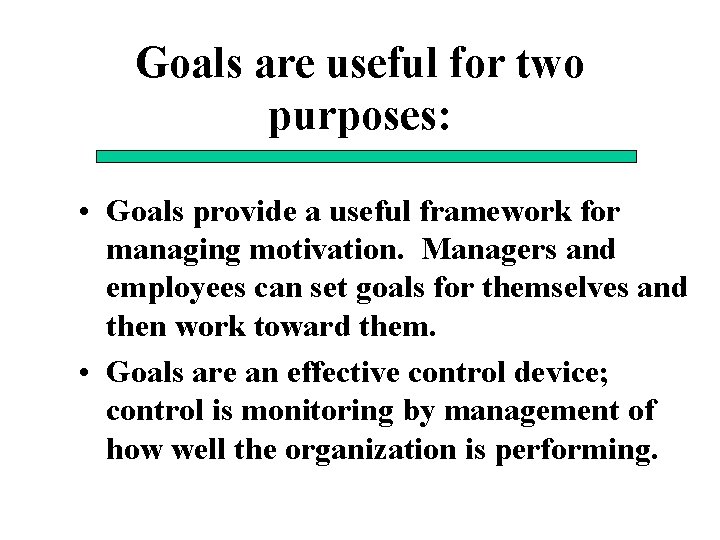 Goals are useful for two purposes:

• Goals provide a useful framework for managing motivation.  Managers and employees can set goals for themselves and then work toward them.

• Goals are an effective control device; control is monitoring by management of how well the organization is performing.